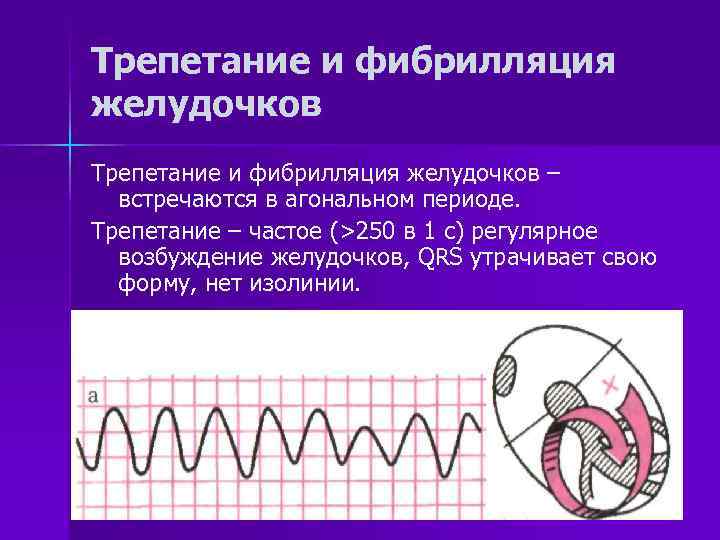 Трепетание и фибрилляция желудочков

Трепетание и фибрилляция желудочков – встречаются в агональном периоде.

Трепетание – частое (>250 в 1 с) регулярное возбуждение желудочков, QRS утрачивает свою форму, нет изолинии.

а